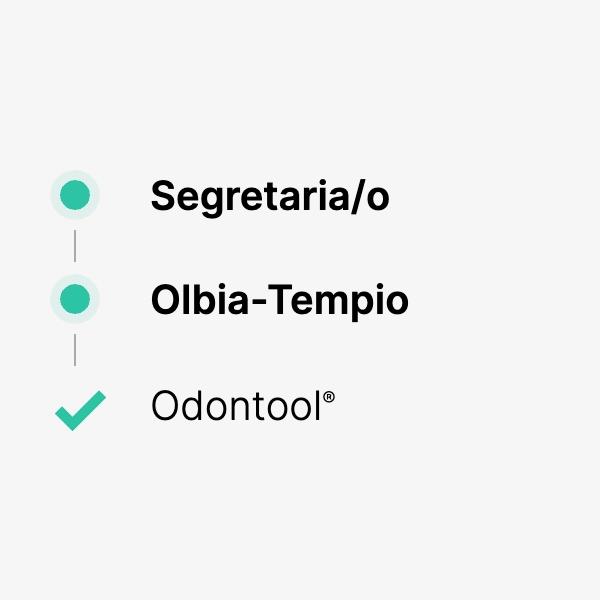 Segretaria/o

Olbia-Tempio

Odontool®